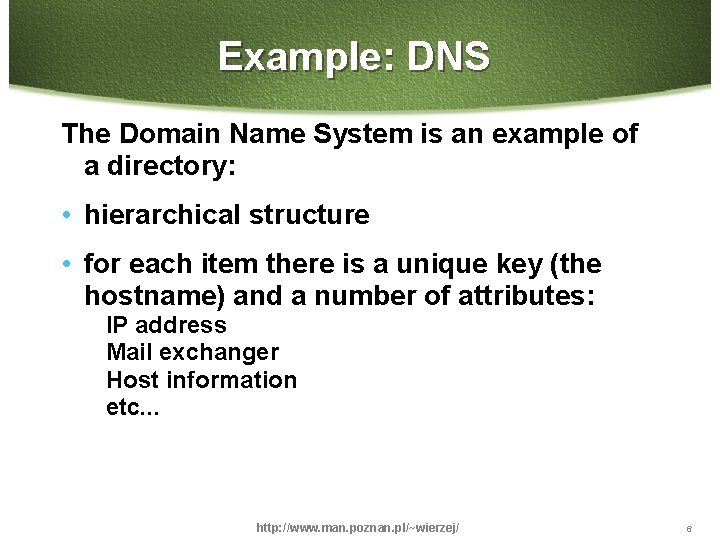 Example: DNS

The Domain Name System is an example of a directory:

• hierarchical structure

• for each item there is a unique key (the hostname) and a number of attributes:
IP address
Mail exchanger
Host information
etc...

http://www.man.poznan.pl/~wierzej/

6